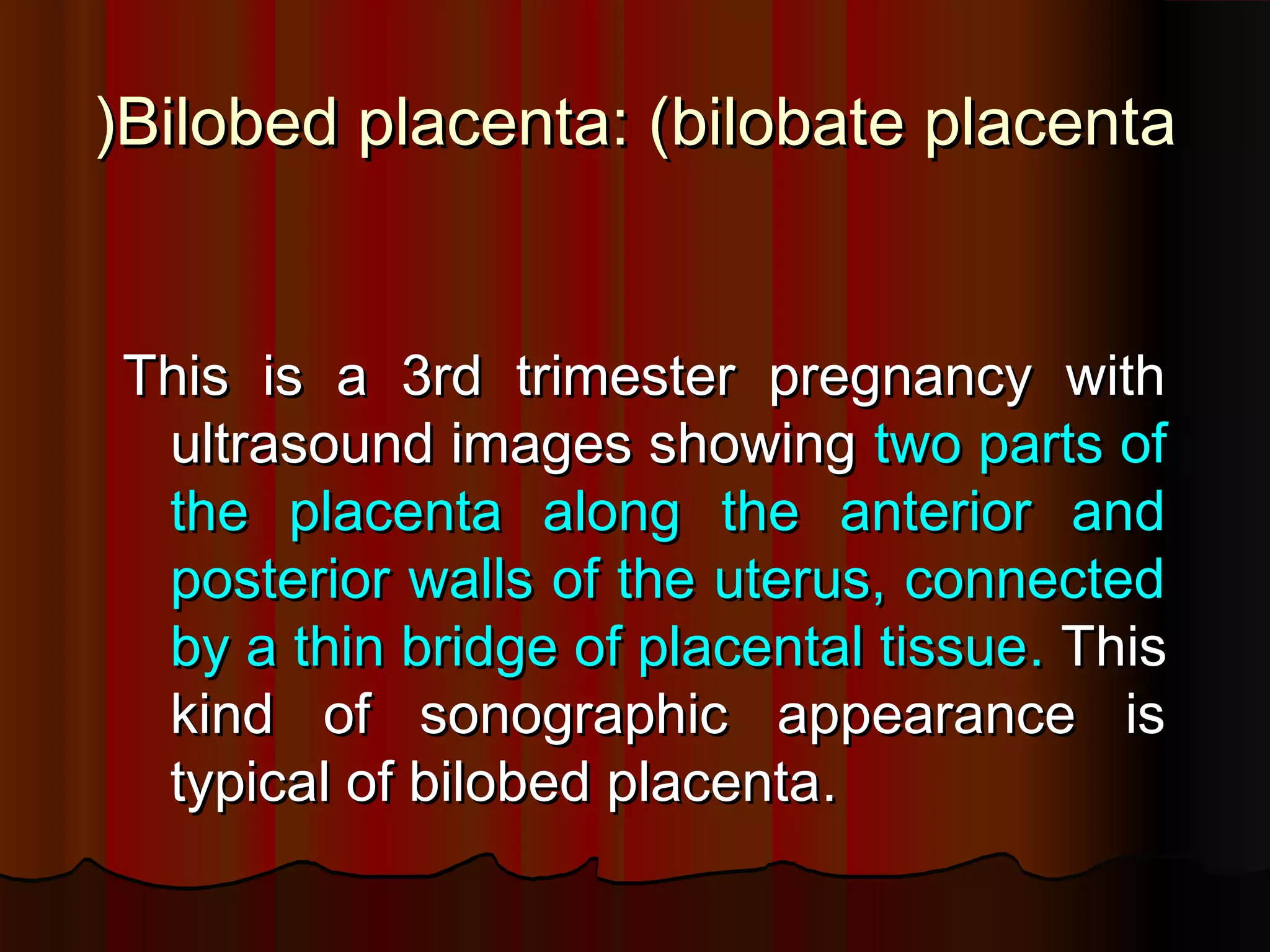 )Bilobed placenta: (bilobate placenta

This is a 3rd trimester pregnancy with ultrasound images showing two parts of the placenta along the anterior and posterior walls of the uterus, connected by a thin bridge of placental tissue. This kind of sonographic appearance is typical of bilobed placenta.